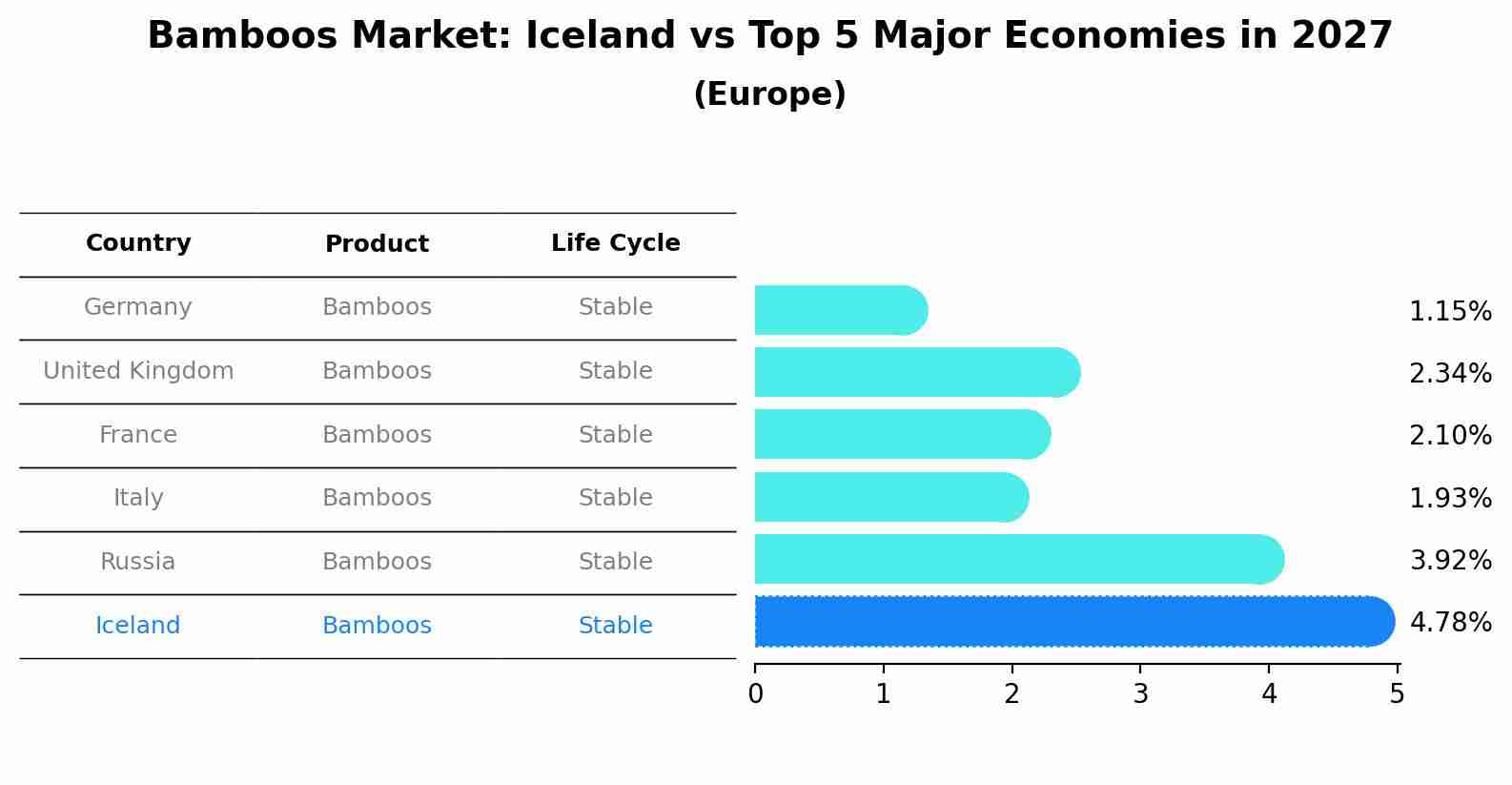 Bamboos Market: Iceland vs Top 5 Major Economies in 2027
(Europe)

| Country | Product | Life Cycle |
|---|---|---|
| Germany | Bamboos | Stable |
| United Kingdom | Bamboos | Stable |
| France | Bamboos | Stable |
| Italy | Bamboos | Stable |
| Russia | Bamboos | Stable |
| Iceland | Bamboos | Stable |

1.15%
2.34%
2.10%
1.93%
3.92%
4.78%

0 1 2 3 4 5